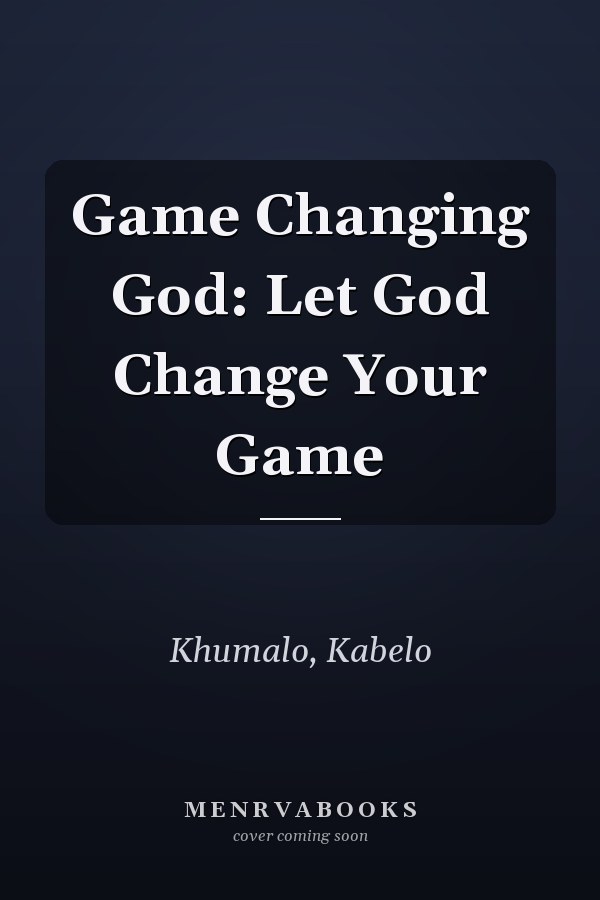 Game Changing God: Let God Change Your Game

Khumalo, Kabelo

MENRVABOOKS
cover coming soon